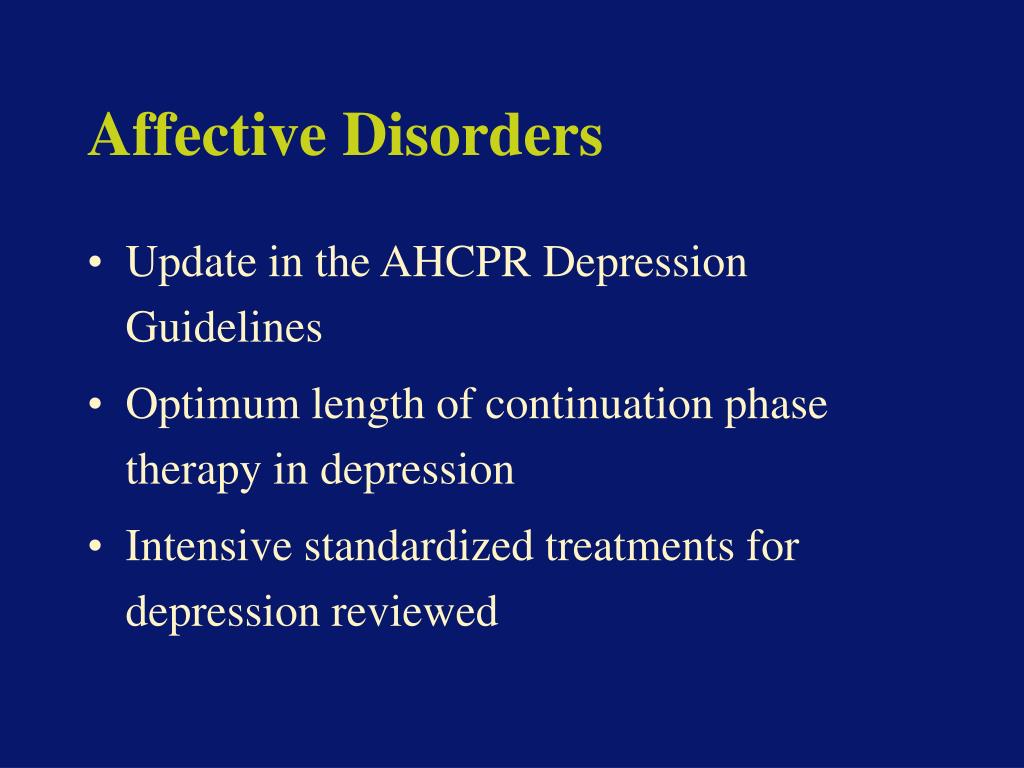 Affective Disorders

• Update in the AHCPR Depression Guidelines
• Optimum length of continuation phase therapy in depression
• Intensive standardized treatments for depression reviewed